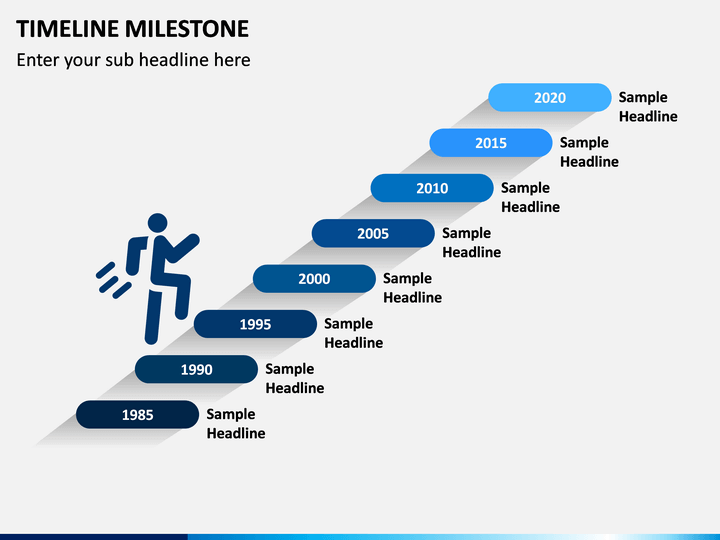 TIMELINE MILESTONE

Enter your sub headline here

2020 Sample Headline

2015 Sample Headline

2010 Sample Headline

2005 Sample Headline

2000 Sample Headline

1995 Sample Headline

1990 Sample Headline

1985 Sample Headline